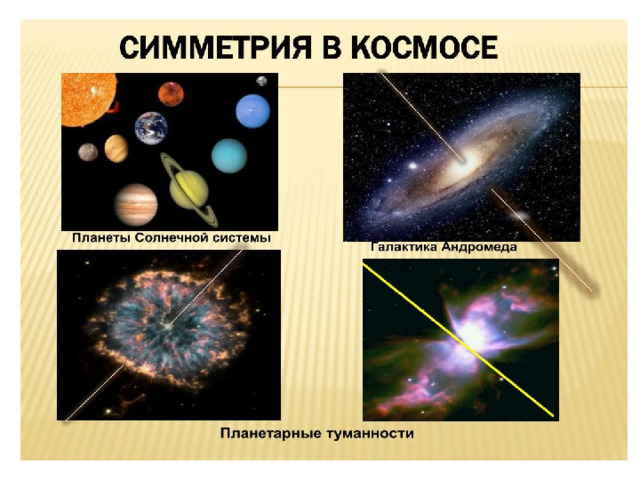 СИММЕТРИЯ В КОСМОСЕ

Планеты Солнечной системы

Галактика Андромеда

Планетарные туманности